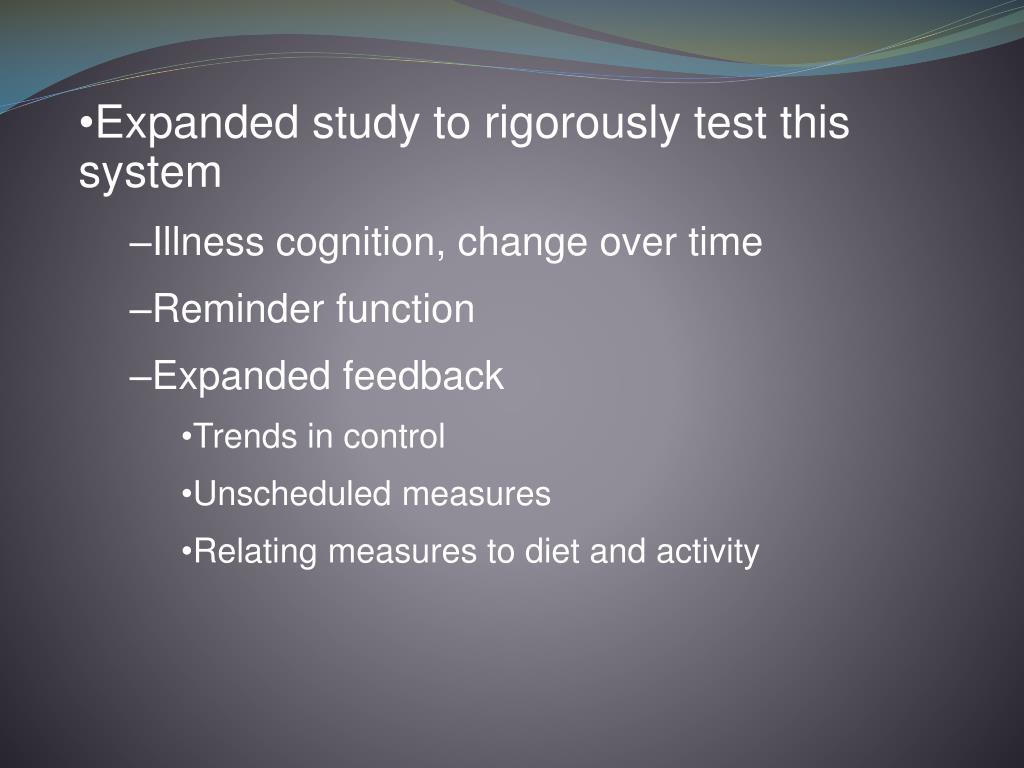 •Expanded study to rigorously test this system

–Illness cognition, change over time

–Reminder function

–Expanded feedback

•Trends in control

•Unscheduled measures

•Relating measures to diet and activity